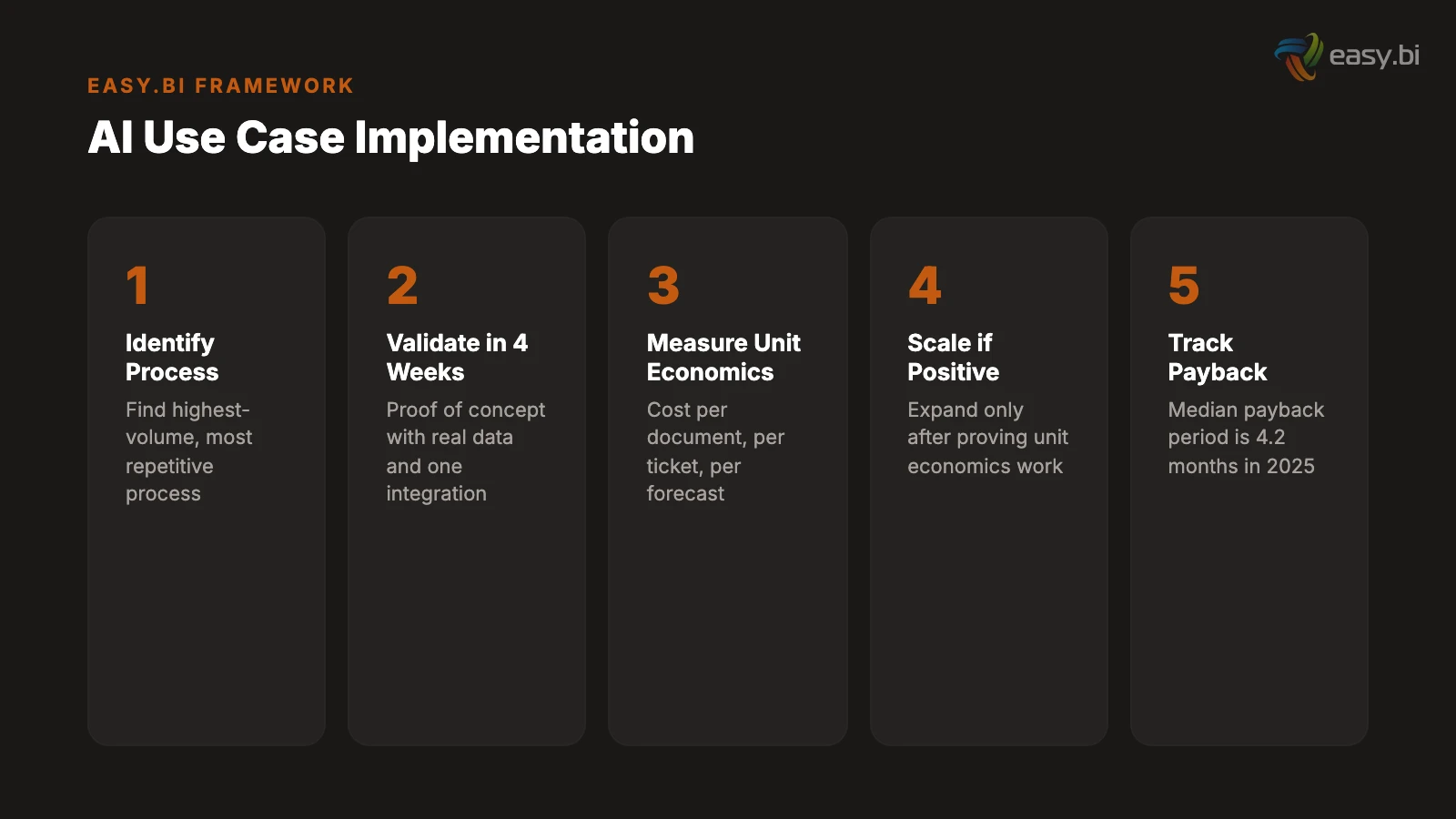 easy.bi

EASY.BI FRAMEWORK

AI Use Case Implementation

1

Identify Process

Find highest-volume, most repetitive process

2

Validate in 4 Weeks

Proof of concept with real data and one integration

3

Measure Unit Economics

Cost per document, per ticket, per forecast

4

Scale if Positive

Expand only after proving unit economics work

5

Track Payback

Median payback period is 4.2 months in 2025